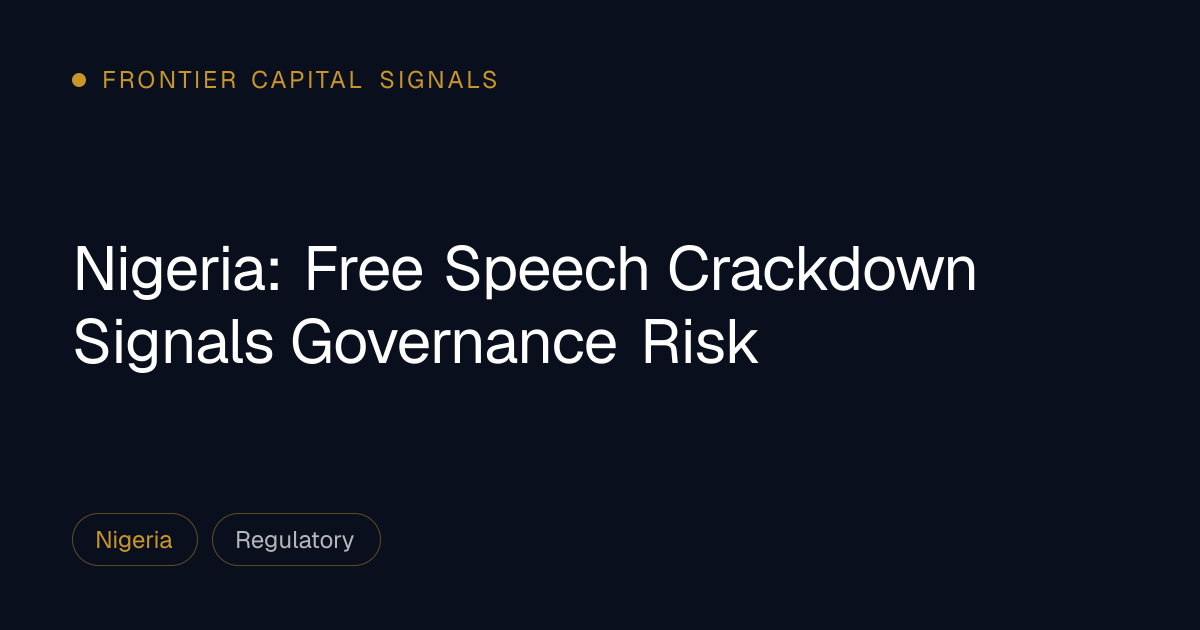 • FRONTIER CAPITAL SIGNALS

Nigeria: Free Speech Crackdown Signals Governance Risk

Nigeria

Regulatory